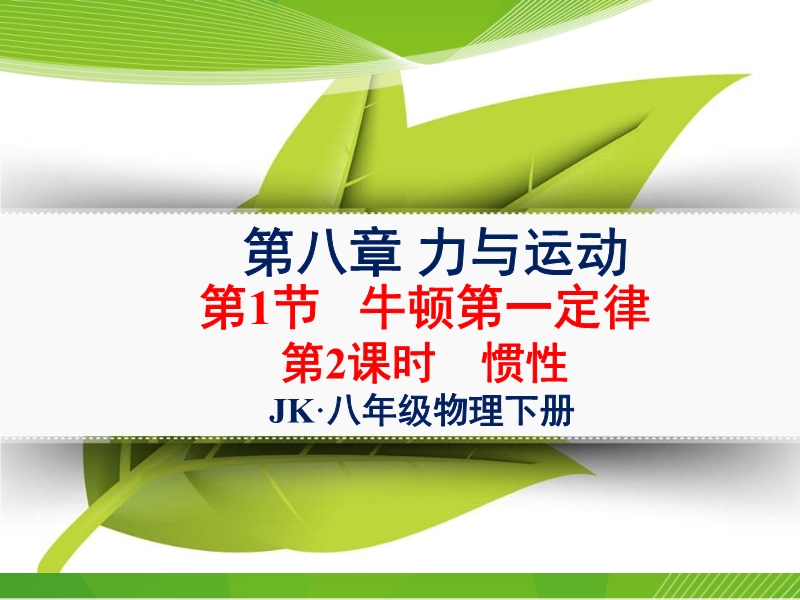 第八章 力与运动

第1节 牛顿第一定律

第2课时 惯性

JK·八年级物理下册